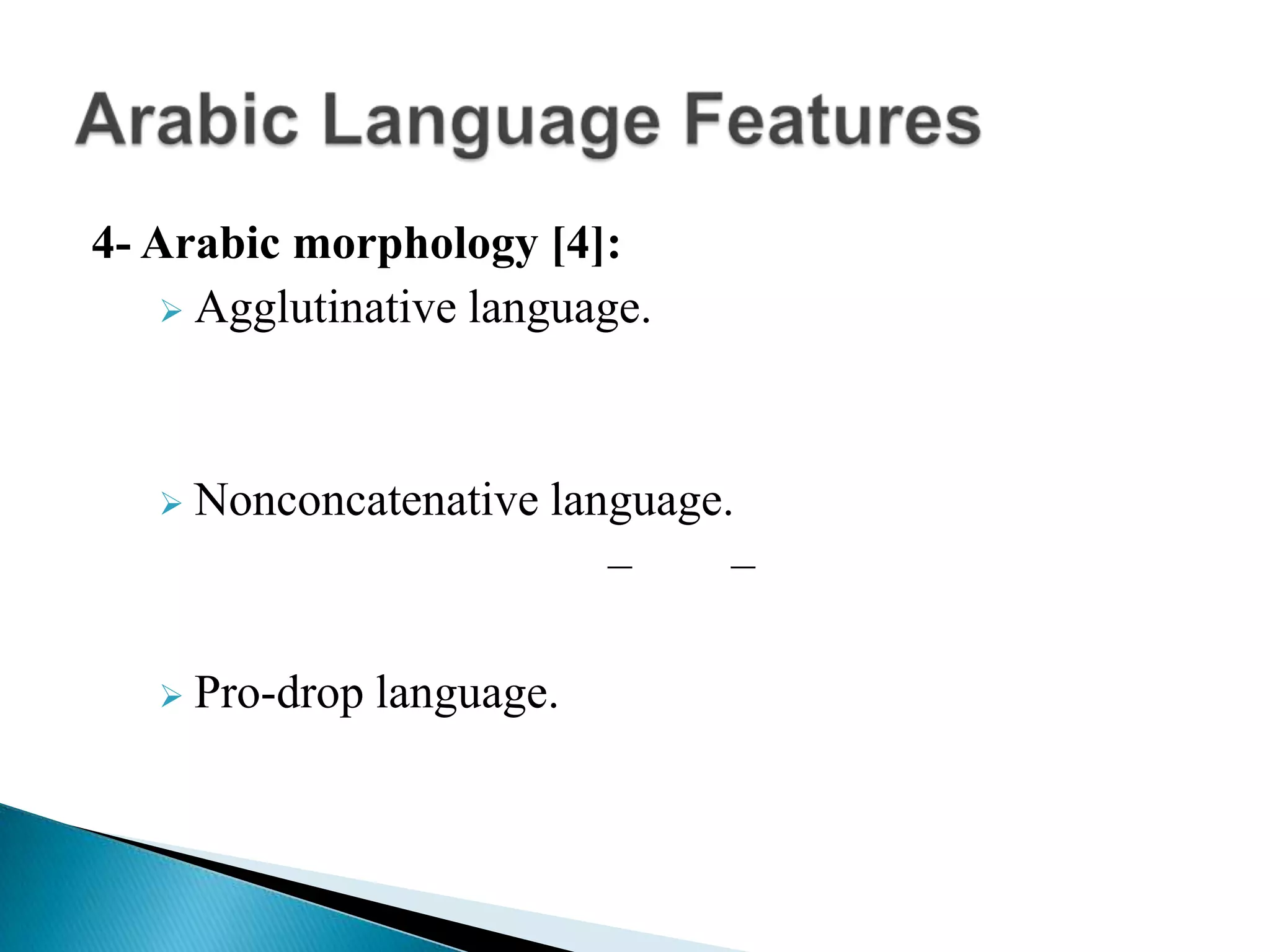 Arabic Language Features

4- Arabic morphology [4]:

Agglutinative language.

Nonconcatenative language.

– –

Pro-drop language.